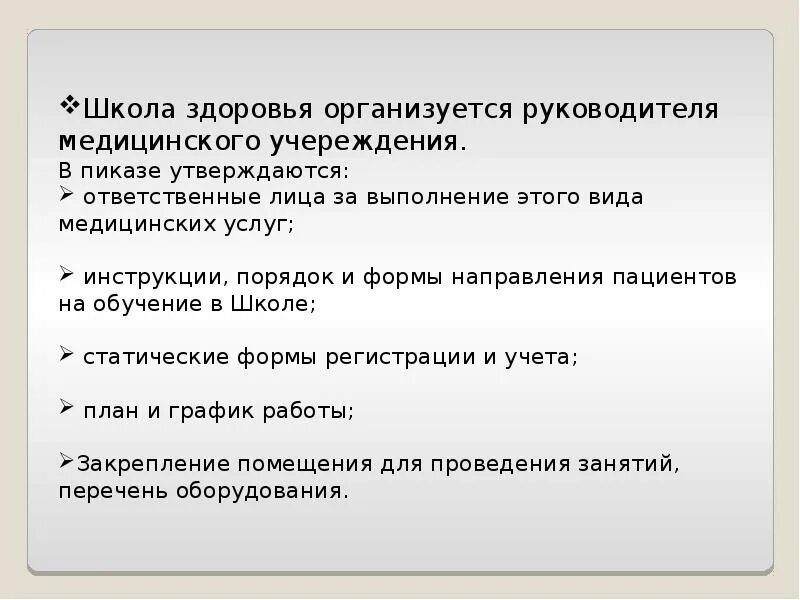 ❖Школа здоровья организуется руководителя медицинского учереждения.
В пиказе утверждаются:
➢ ответственные лица за выполнение этого вида медицинских услуг;

➢ инструкции, порядок и формы направления пациентов на обучение в Школе;

➢ статические формы регистрации и учета;

➢ план и график работы;

➢Закрепление помещения для проведения занятий, перечень оборудования.